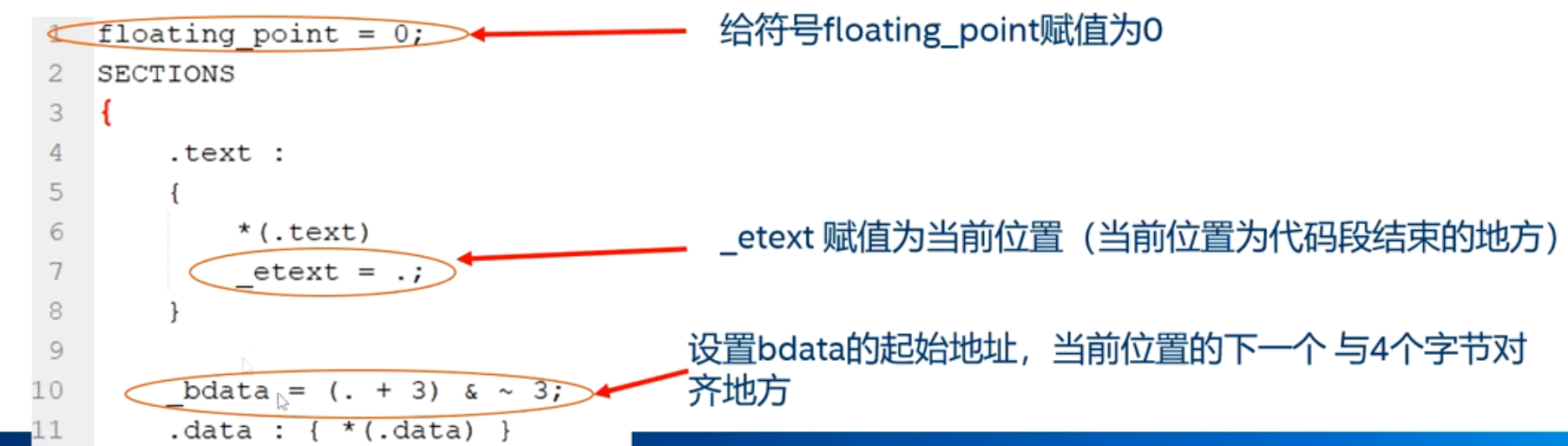 1 floating_point = 0;
2 SECTIONS
3 {
4 .text :
5 {
6 *(.text)
7 _etext = .;
8 }
9
10 _bdata = (. + 3) & ~ 3;
11 .data : { *(.data) }

给符号floating_point赋值为0

_etext 赋值为当前位置（当前位置为代码段结束的地方）

设置bdata的起始地址，当前位置的下一个 与4个字节对齐地方